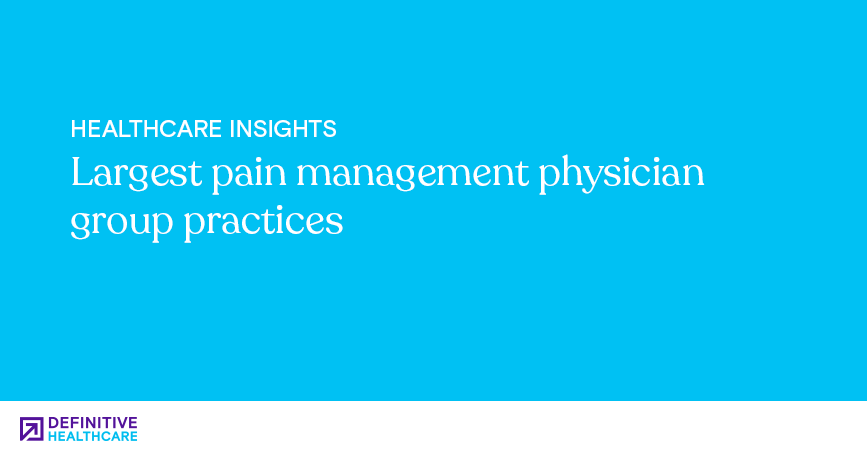 HEALTHCARE INSIGHTS

Largest pain management physician group practices

DEFINITIVE
HEALTHCARE